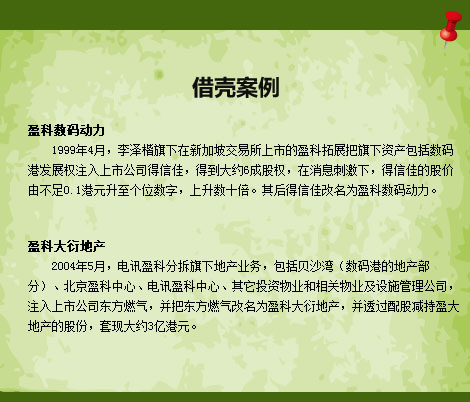 借壳案例

盈科数码动力

1999年4月，李泽楷旗下在新加坡交易所上市的盈科拓展把旗下资产包括数码港发展权注入上市公司得信佳，得到大约6成股权，在消息刺激下，得信佳的股价由不足0.1港元升至个位数字，上升数十倍。其后得信佳改名为盈科数码动力。

盈科大衍地产

2004年5月，电讯盈科分拆旗下地产业务，包括贝沙湾（数码港的地产部分）、北京盈科中心、电讯盈科中心、其它投资物业和相关物业及设施管理公司，注入上市公司东方燃气，并把东方燃气改名为盈科大衍地产，并透过配股减持盈大地产的股份，套现大约3亿港元。